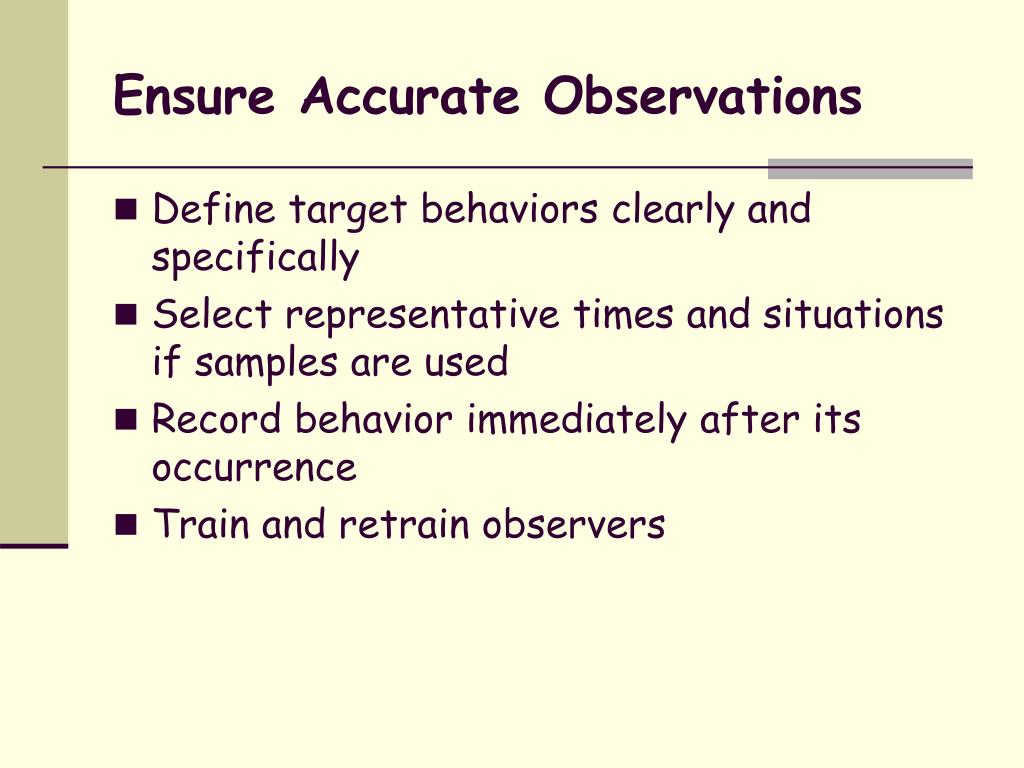 Ensure Accurate Observations

- Define target behaviors clearly and specifically
- Select representative times and situations if samples are used
- Record behavior immediately after its occurrence
- Train and retrain observers